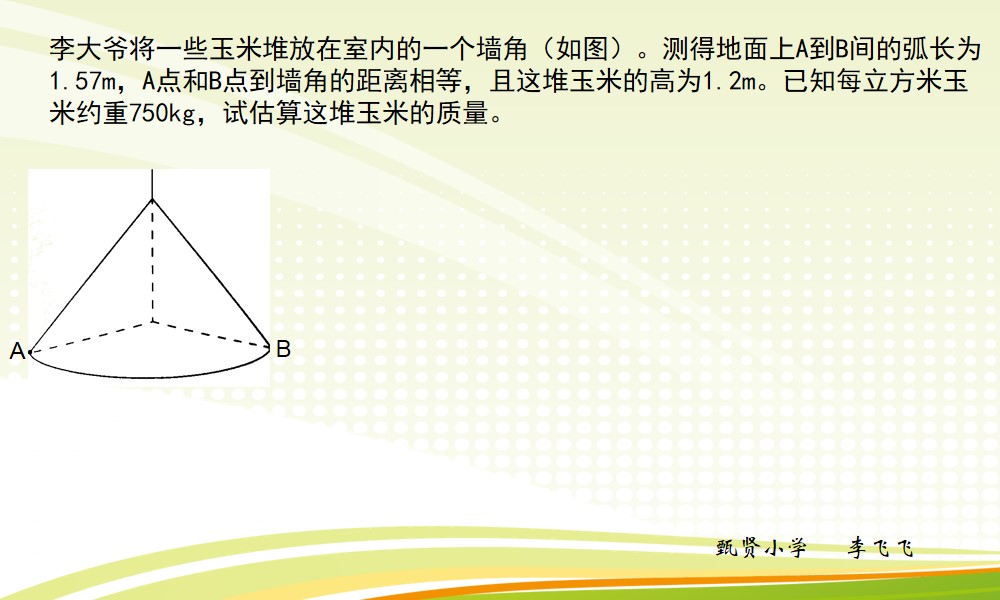 李大爷将一些玉米堆放在室内的一个墙角（如图）。测得地面上A到B间的弧长为1.57m，A点和B点到墙角的距离相等，且这堆玉米的高为1.2m。已知每立方米玉米约重750kg，试估算这堆玉米的质量。

A
B

甄贤小学　　李飞飞